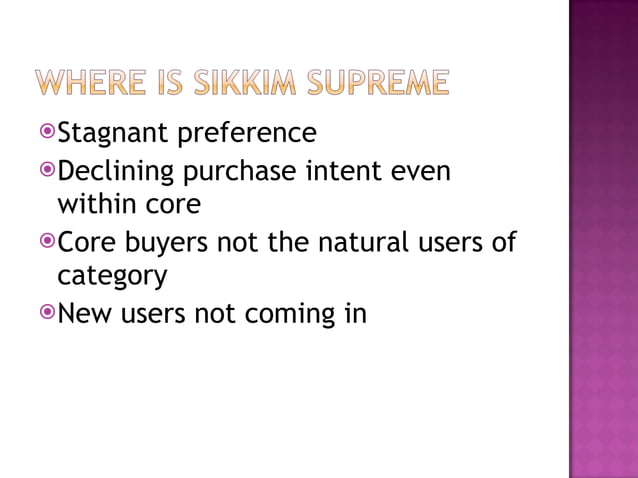 WHERE IS SIKKIM SUPREME

Stagnant preference

Declining purchase intent even within core

Core buyers not the natural users of category

New users not coming in